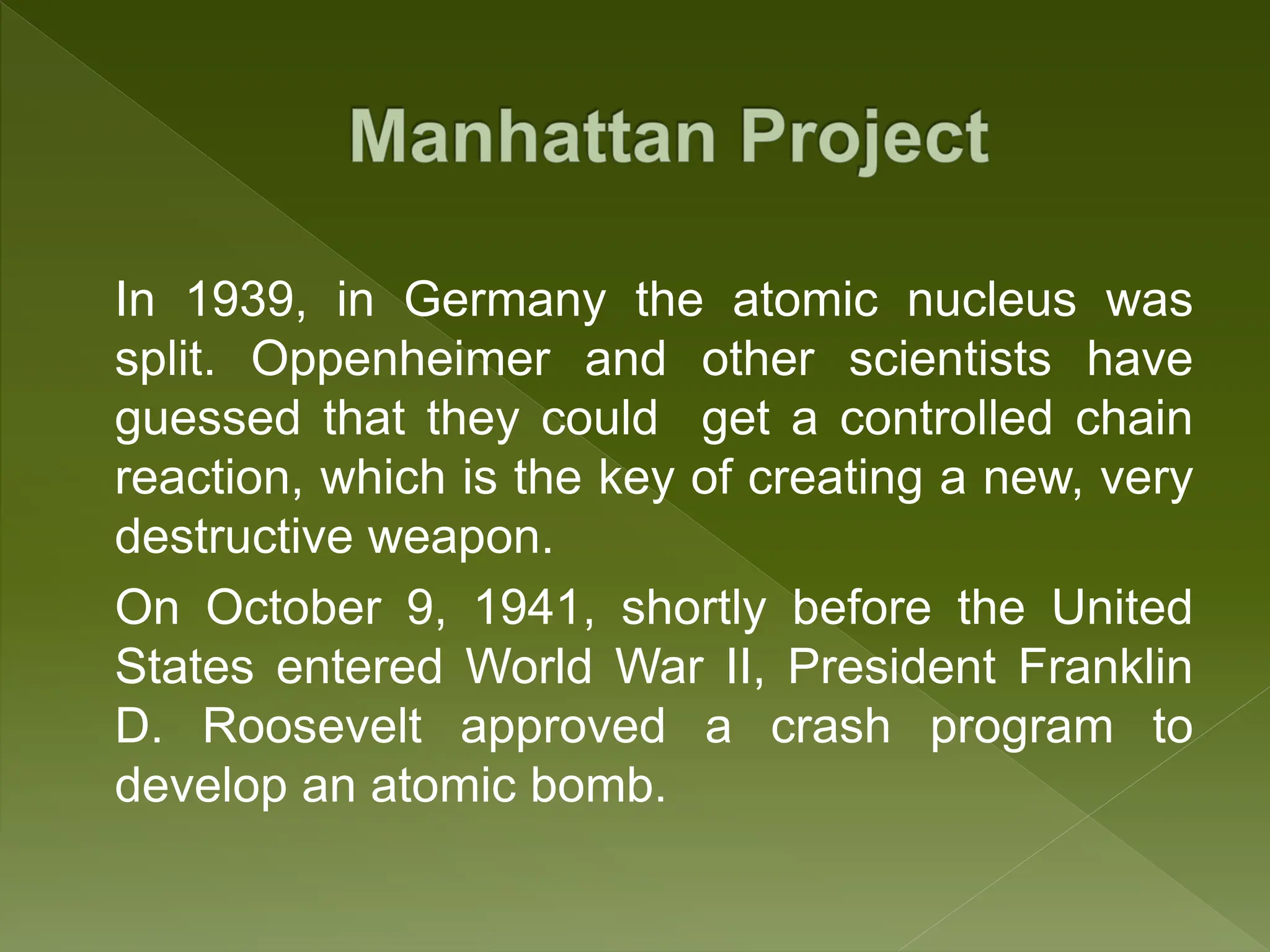 Manhattan Project

In 1939, in Germany the atomic nucleus was split. Oppenheimer and other scientists have guessed that they could get a controlled chain reaction, which is the key of creating a new, very destructive weapon.

On October 9, 1941, shortly before the United States entered World War II, President Franklin D. Roosevelt approved a crash program to develop an atomic bomb.